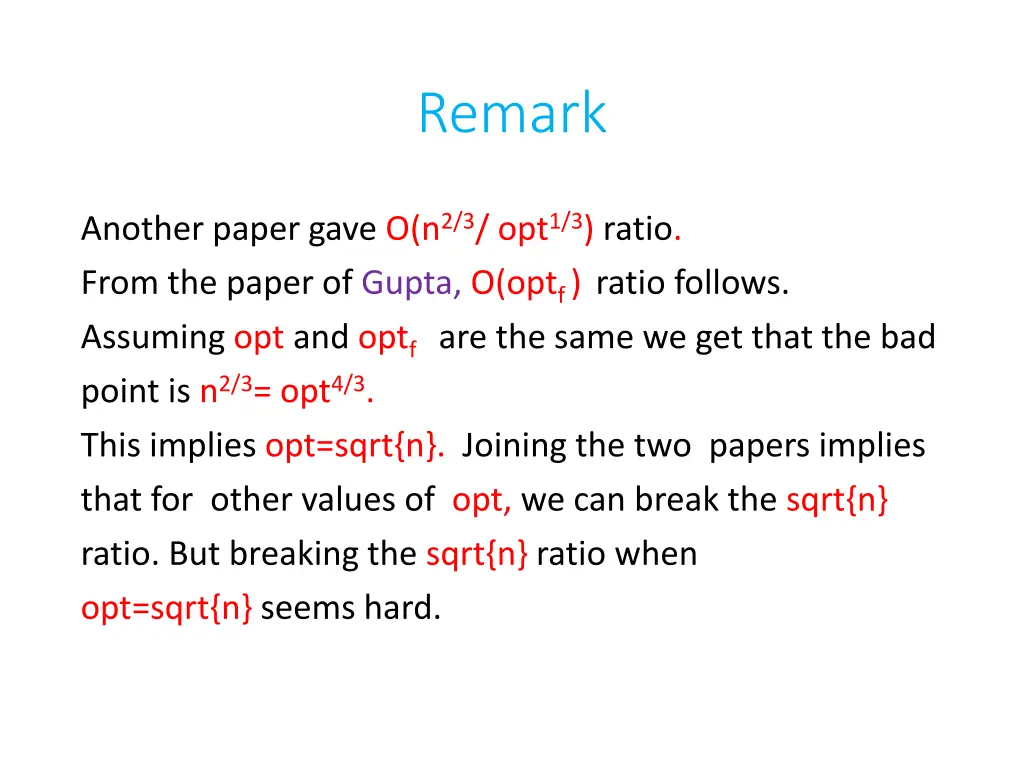 Remark

Another paper gave $O(n^{2/3}/ opt^{1/3})$ ratio.
From the paper of Gupta, $O(opt_f)$ ratio follows.
Assuming opt and $opt_f$ are the same we get that the bad point is $n^{2/3}= opt^{4/3}$.
This implies opt=sqrt{n}. Joining the two papers implies that for other values of opt, we can break the sqrt{n} ratio. But breaking the sqrt{n} ratio when opt=sqrt{n} seems hard.